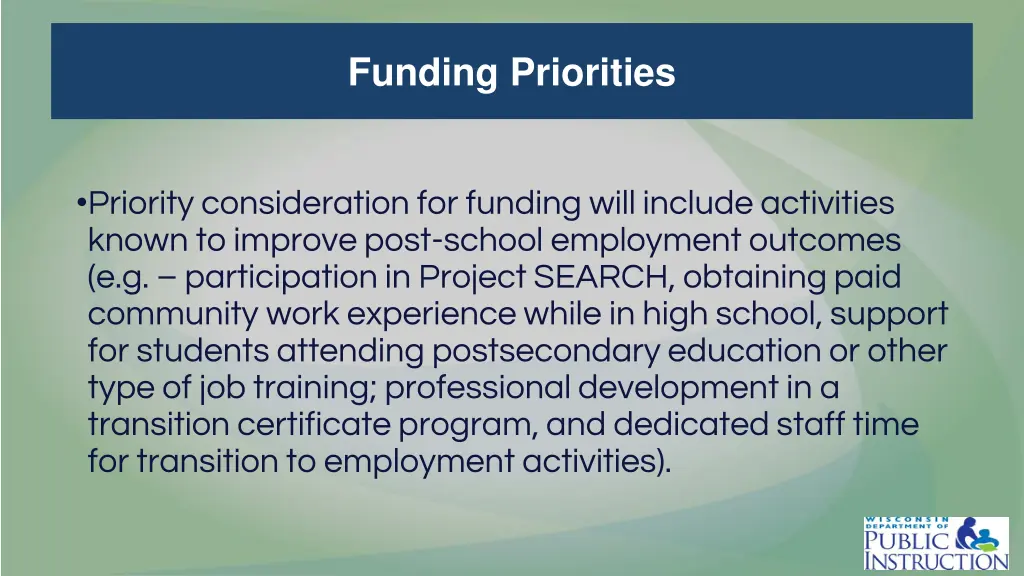 Funding Priorities

•Priority consideration for funding will include activities known to improve post-school employment outcomes (e.g. – participation in Project SEARCH, obtaining paid community work experience while in high school, support for students attending postsecondary education or other type of job training; professional development in a transition certificate program, and dedicated staff time for transition to employment activities).

WISCONSIN DEPARTMENT OF PUBLIC INSTRUCTION